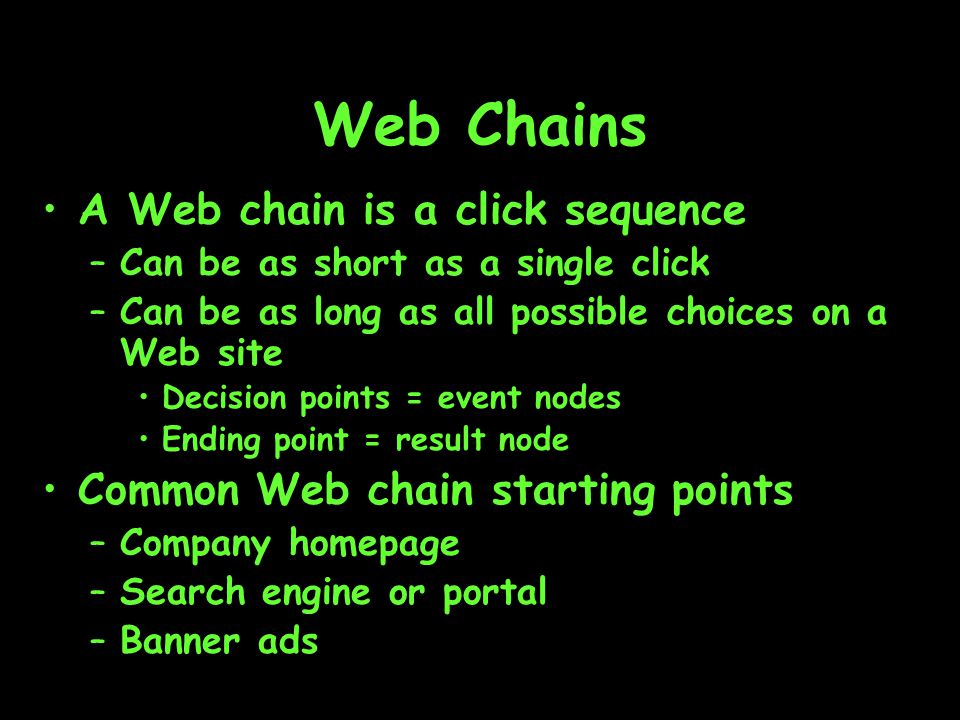 Web Chains

• A Web chain is a click sequence
– Can be as short as a single click
– Can be as long as all possible choices on a Web site
• Decision points = event nodes
• Ending point = result node

• Common Web chain starting points
– Company homepage
– Search engine or portal
– Banner ads